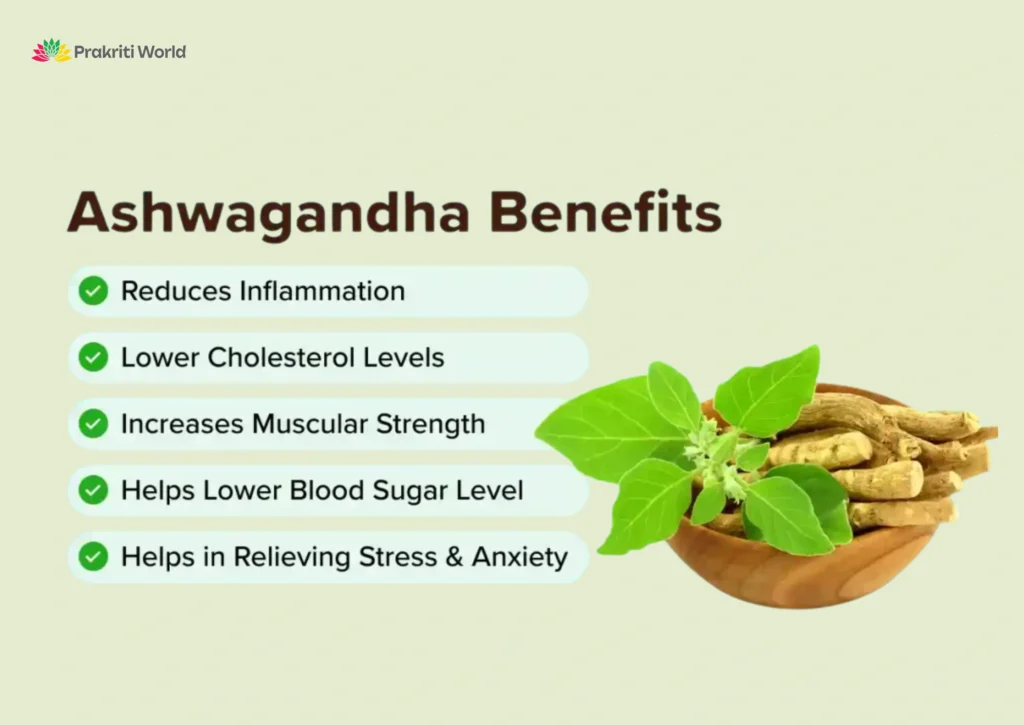 Prakriti World

Ashwagandha Benefits

Reduces Inflammation

Lower Cholesterol Levels

Increases Muscular Strength

Helps Lower Blood Sugar Level

Helps in Relieving Stress & Anxiety